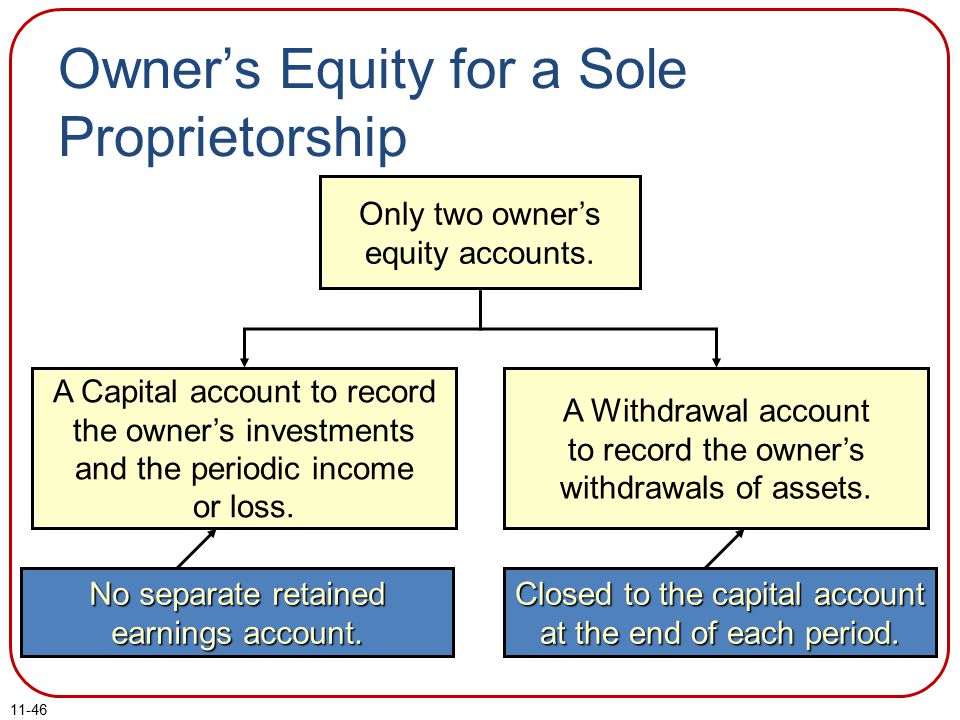 Owner’s Equity for a Sole Proprietorship

Only two owner’s equity accounts.

A Capital account to record the owner’s investments and the periodic income or loss.

A Withdrawal account to record the owner’s withdrawals of assets.

No separate retained earnings account.

Closed to the capital account at the end of each period.

11-46